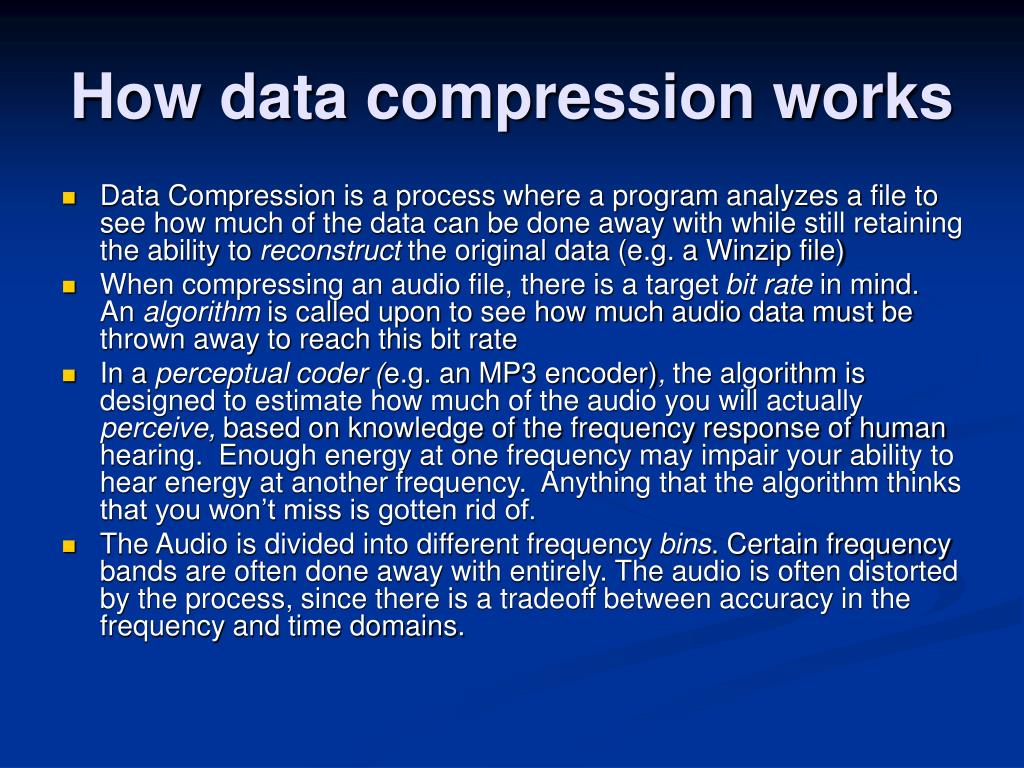 How data compression works

- Data Compression is a process where a program analyzes a file to see how much of the data can be done away with while still retaining the ability to reconstruct the original data (e.g. a Winzip file)
- When compressing an audio file, there is a target bit rate in mind. An algorithm is called upon to see how much audio data must be thrown away to reach this bit rate
- In a perceptual coder (e.g. an MP3 encoder), the algorithm is designed to estimate how much of the audio you will actually perceive, based on knowledge of the frequency response of human hearing. Enough energy at one frequency may impair your ability to hear energy at another frequency. Anything that the algorithm thinks that you won't miss is gotten rid of.
- The Audio is divided into different frequency bins. Certain frequency bands are often done away with entirely. The audio is often distorted by the process, since there is a tradeoff between accuracy in the frequency and time domains.